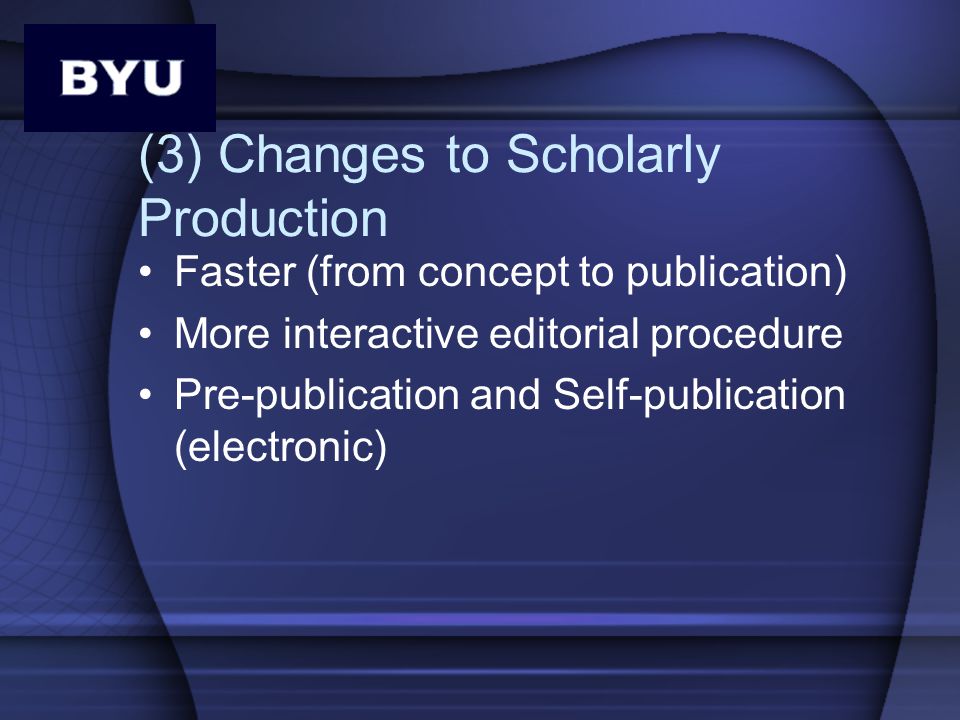 BYU

(3) Changes to Scholarly Production

• Faster (from concept to publication)
• More interactive editorial procedure
• Pre-publication and Self-publication (electronic)